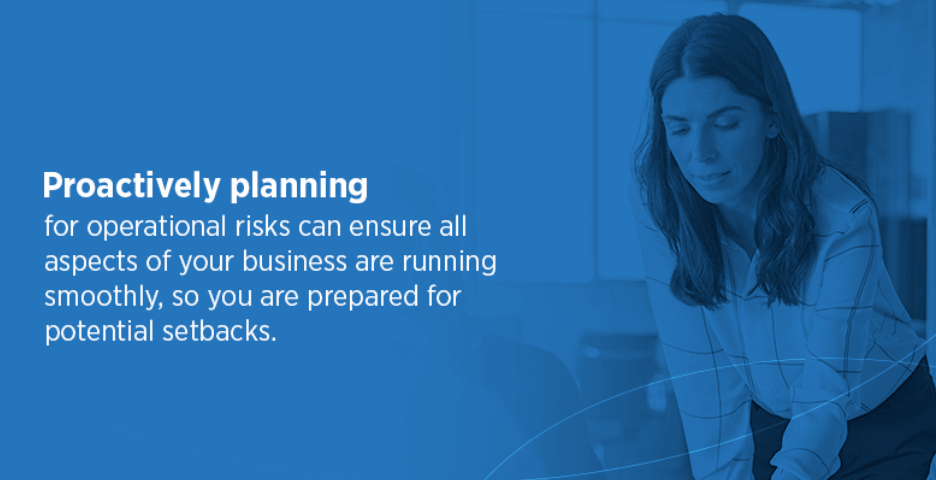 Proactively planning

for operational risks can ensure all aspects of your business are running smoothly, so you are prepared for potential setbacks.